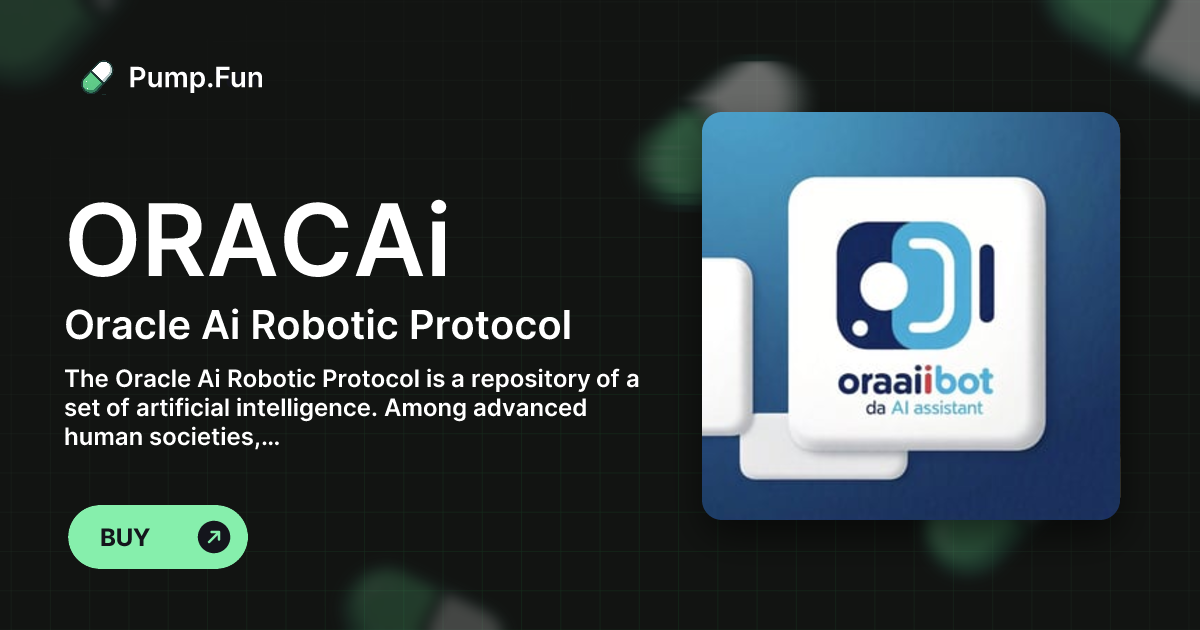 Pump.Fun

ORACAi

Oracle Ai Robotic Protocol

The Oracle Ai Robotic Protocol is a repository of a set of artificial intelligence. Among advanced human societies,...

BUY

oraaiibot
da AI assistant